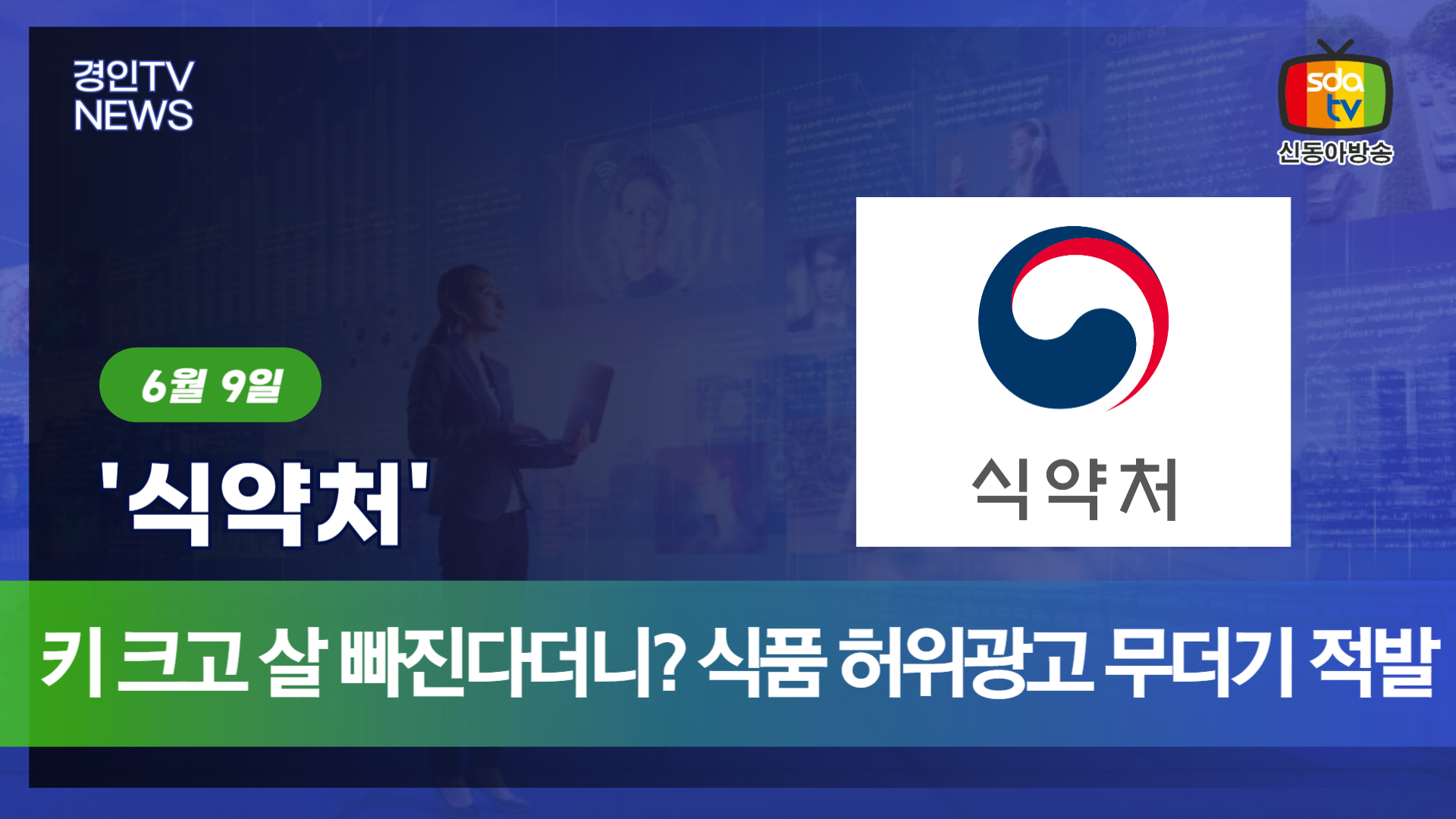 경인TV
NEWS

sda
tv
신동아방송

6월 9일

'식약처'

식약처

키 크고 살 빠진다더니? 식품 허위광고 무더기 적발